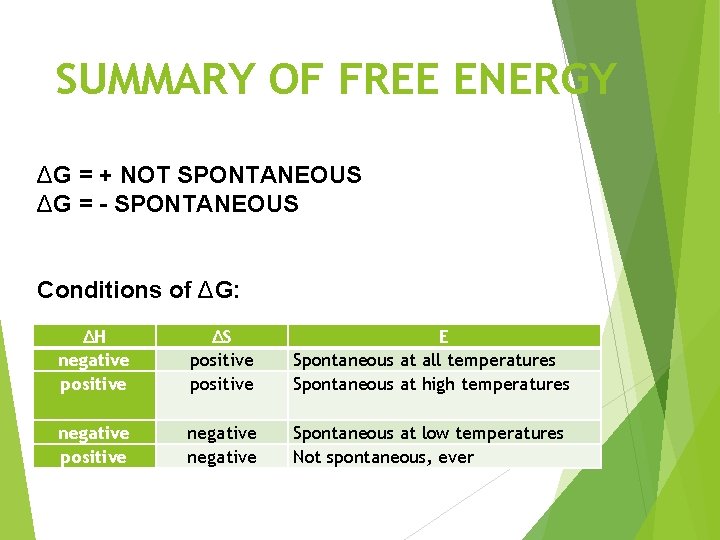 SUMMARY OF FREE ENERGY

$\Delta G$ = + NOT SPONTANEOUS
$\Delta G$ = - SPONTANEOUS

Conditions of $\Delta G$:

| $\Delta H$ | $\Delta S$ | E |
|---|---|---|
| negative | positive | Spontaneous at all temperatures |
| positive | positive | Spontaneous at high temperatures |
| negative | negative | Spontaneous at low temperatures |
| positive | negative | Not spontaneous, ever |